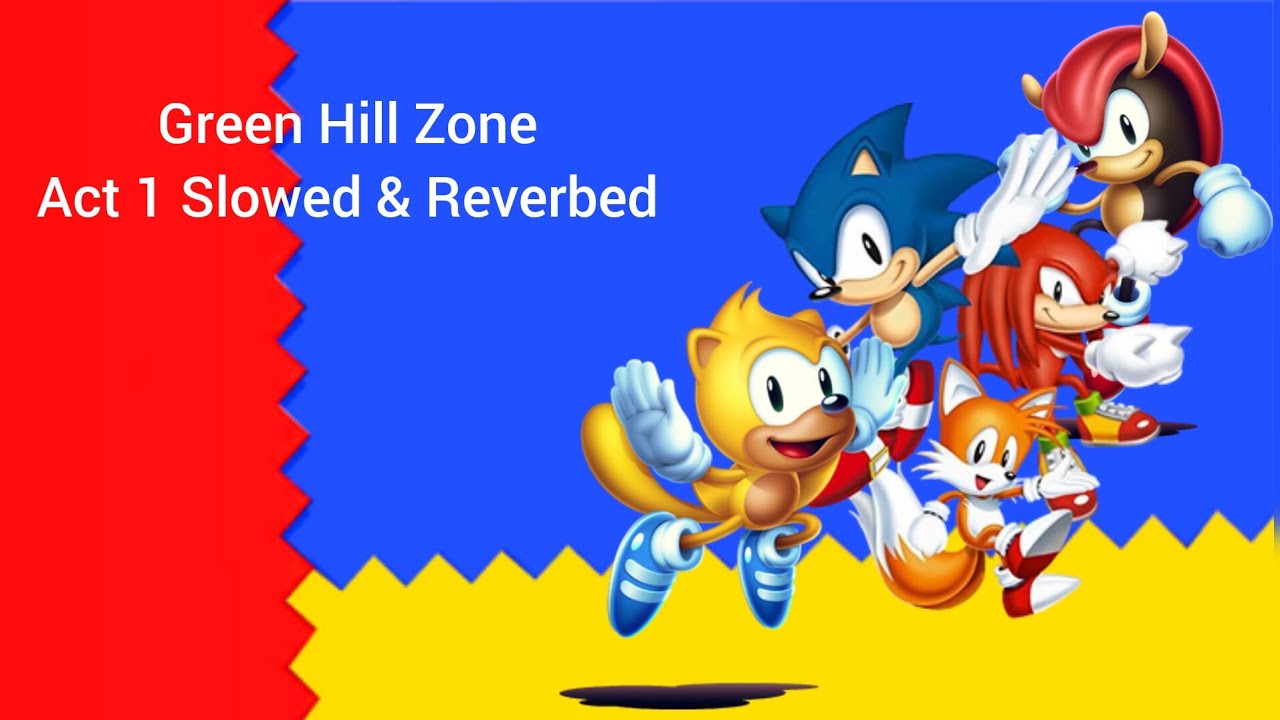 Green Hill Zone
Act 1 Slowed & Reverbed